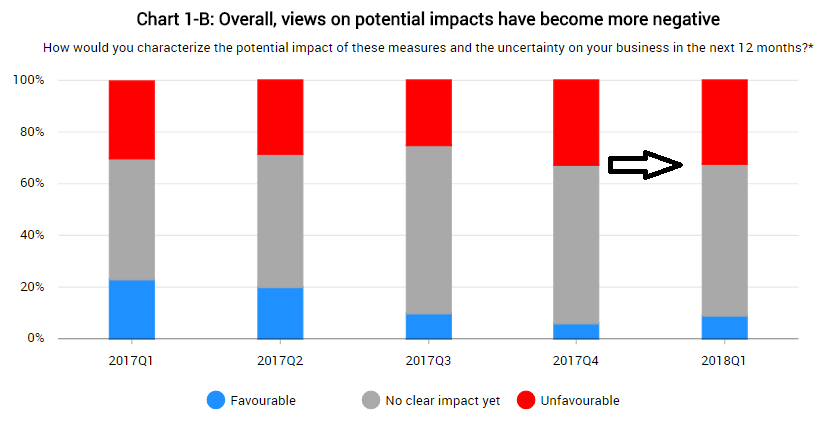 Chart 1-B: Overall, views on potential impacts have become more negative

How would you characterize the potential impact of these measures and the uncertainty on your business in the next 12 months?*

100%
80%
60%
40%
20%
0%

2017Q1
2017Q2
2017Q3
2017Q4
2018Q1

Favourable
No clear impact yet
Unfavourable